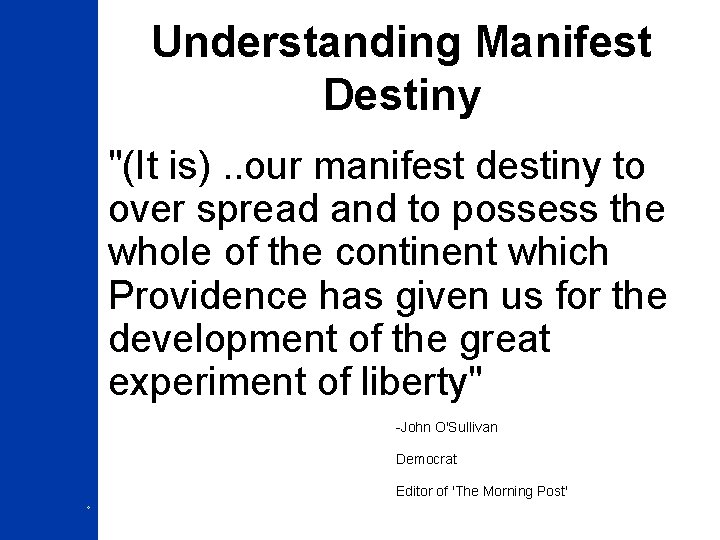 Understanding Manifest Destiny

"(It is) ..our manifest destiny to over spread and to possess the whole of the continent which Providence has given us for the development of the great experiment of liberty"

-John O'Sullivan

Democrat

Editor of 'The Morning Post'